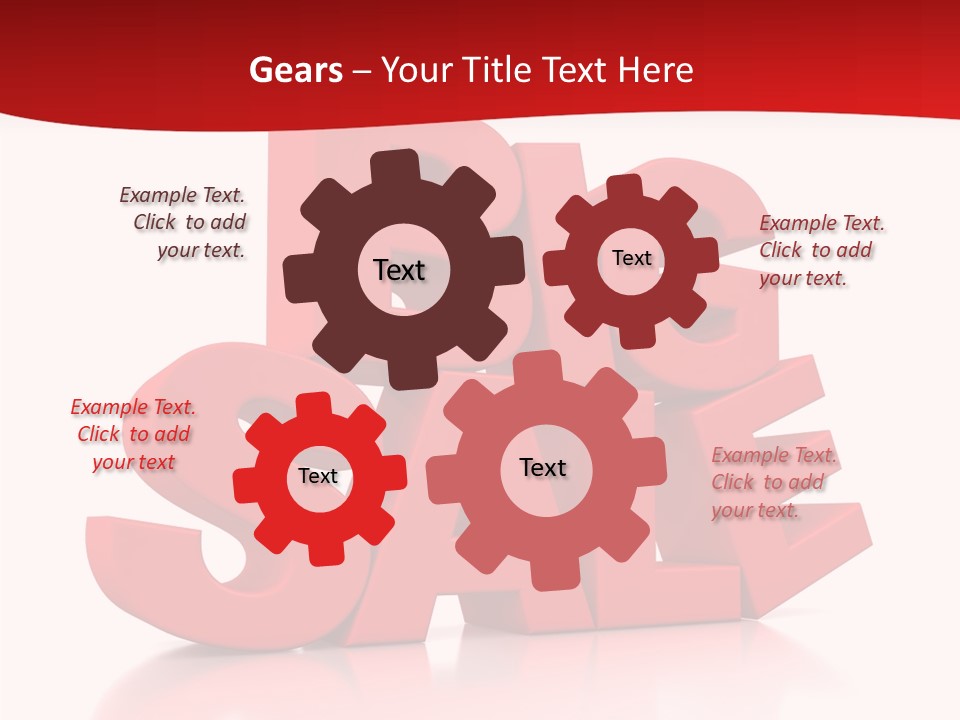 Gears – Your Title Text Here

Example Text. Click to add your text.

Text

Text

Example Text. Click to add your text.

Example Text. Click to add your text

Text

Text

Example Text. Click to add your text.

BIG SALE